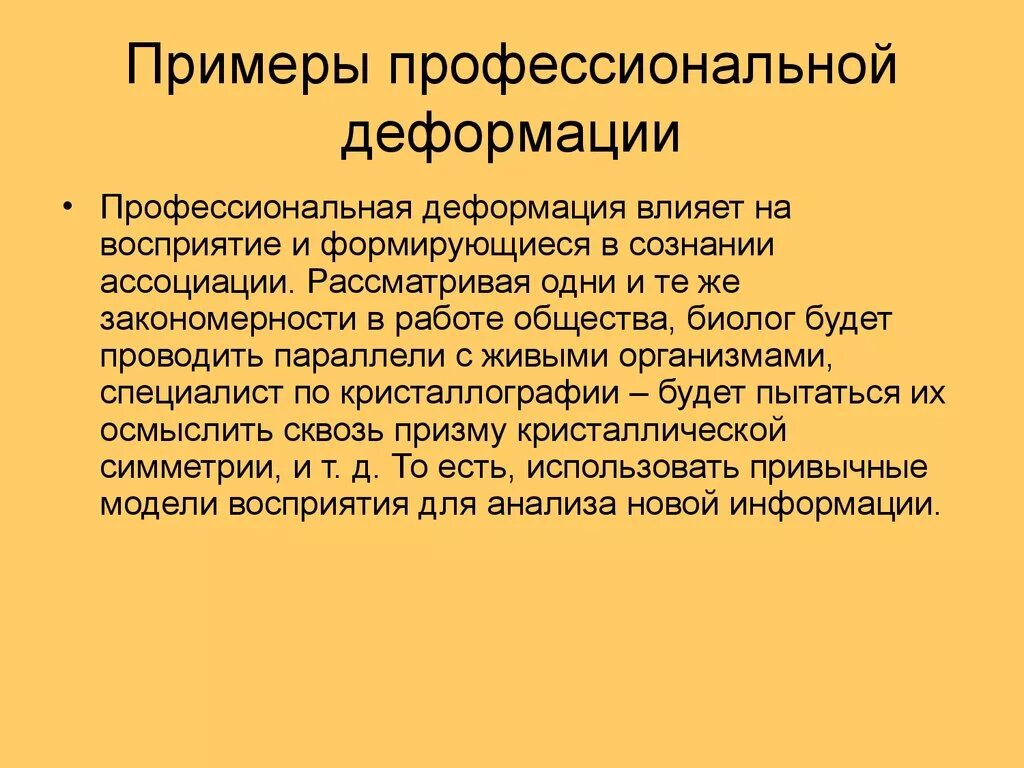 Примеры профессиональной деформации

• Профессиональная деформация влияет на восприятие и формирующиеся в сознании ассоциации. Рассматривая одни и те же закономерности в работе общества, биолог будет проводить параллели с живыми организмами, специалист по кристаллографии – будет пытаться их осмыслить сквозь призму кристаллической симметрии, и т. д. То есть, использовать привычные модели восприятия для анализа новой информации.